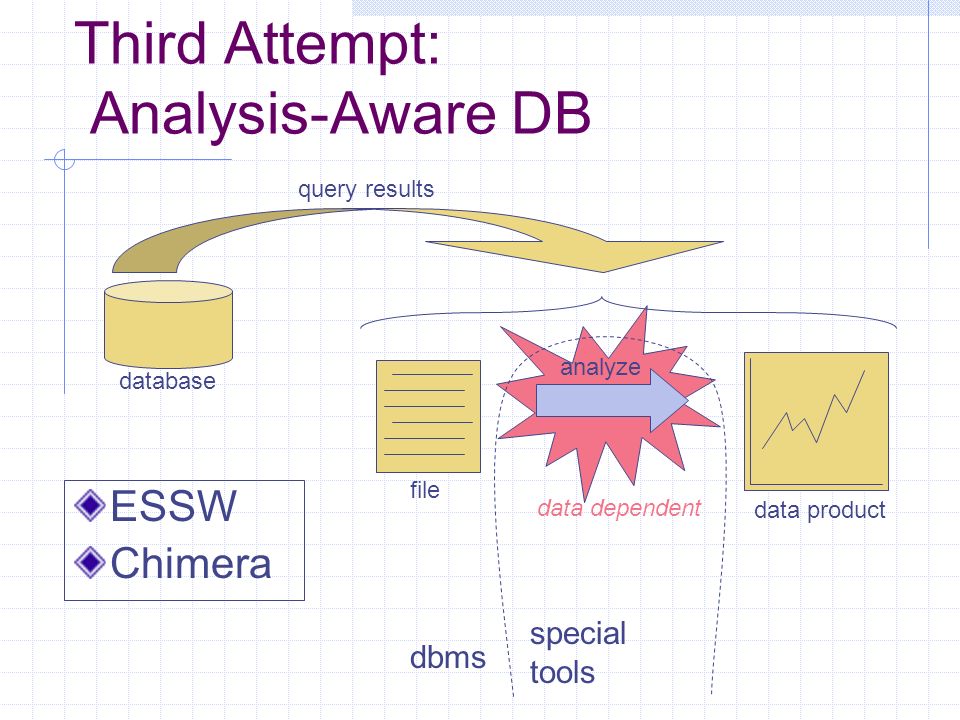 Third Attempt:
Analysis-Aware DB

query results

database

file

analyze

data dependent

data product

ESSW
Chimera

dbms

special tools